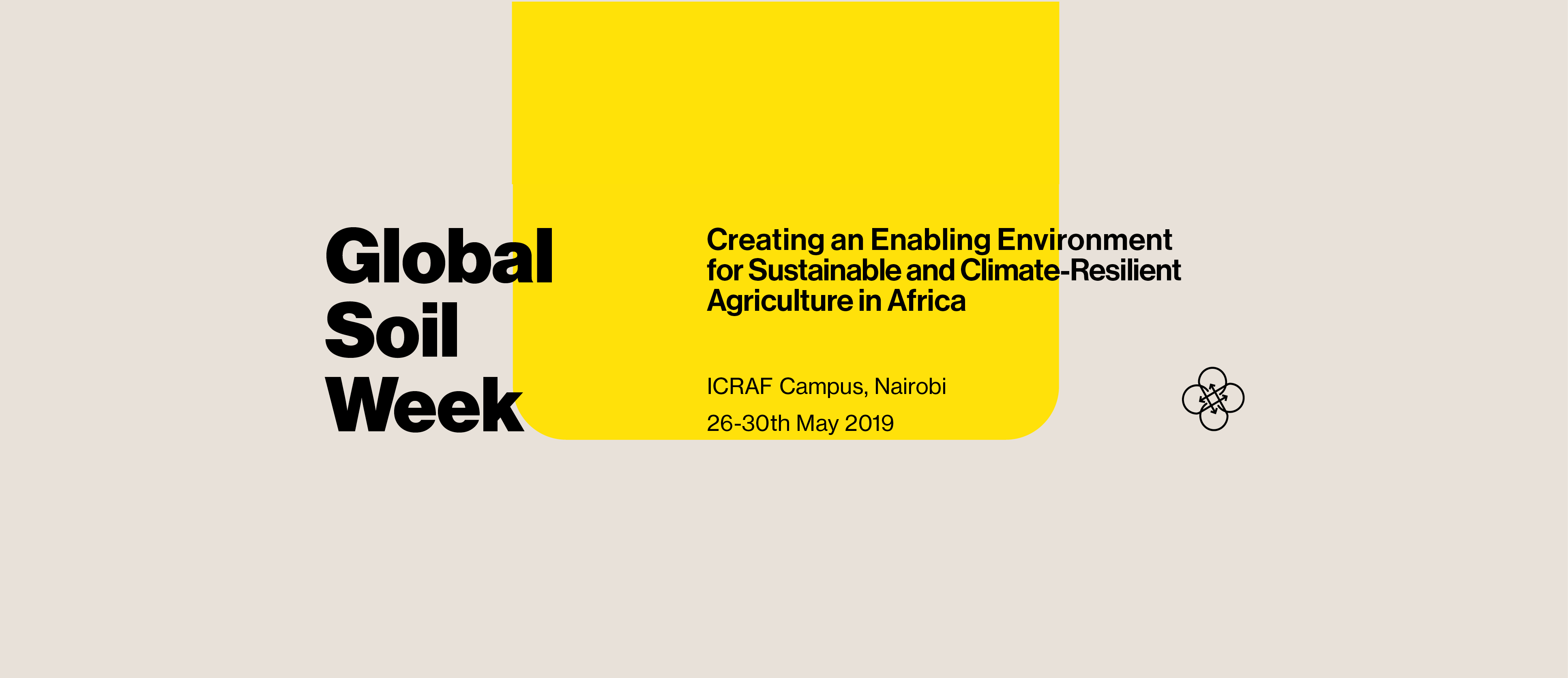 Global Soil Week

Creating an Enabling Environment for Sustainable and Climate-Resilient Agriculture in Africa

ICRAF Campus, Nairobi

26-30th May 2019